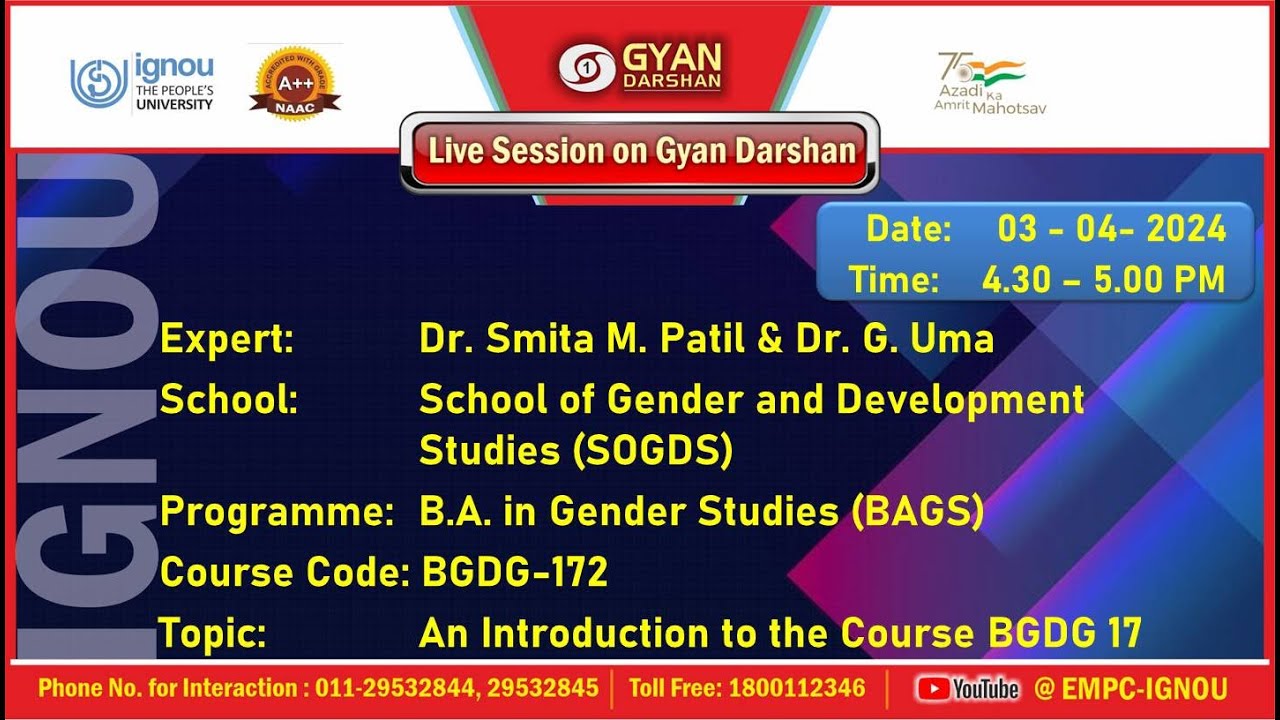 ignou
THE PEOPLE'S UNIVERSITY

ACCREDITED WITH GRADE
A++
NAAC

GYAN
DARSHAN

75
Azadi Ka Amrit Mahotsav

Live Session on Gyan Darshan

IGNOU

Date: 03 - 04- 2024
Time: 4.30 – 5.00 PM

Expert: Dr. Smita M. Patil & Dr. G. Uma

School: School of Gender and Development Studies (SOGDS)

Programme: B.A. in Gender Studies (BAGS)

Course Code: BGDG-172

Topic: An Introduction to the Course BGDG 17

Phone No. for Interaction : 011-29532844, 29532845 | Toll Free: 1800112346 | YouTube @ EMPC-IGNOU